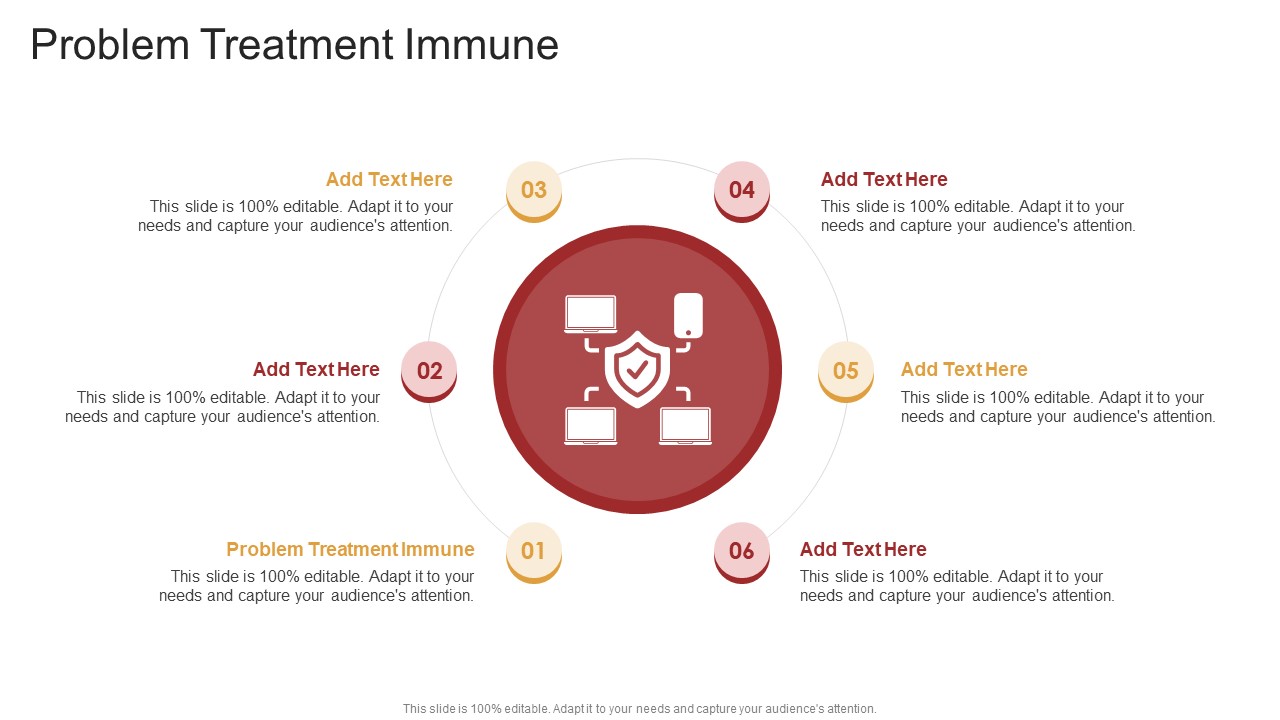 Problem Treatment Immune

Add Text Here
This slide is 100% editable. Adapt it to your needs and capture your audience's attention.

03

04

Add Text Here
This slide is 100% editable. Adapt it to your needs and capture your audience's attention.

Add Text Here
This slide is 100% editable. Adapt it to your needs and capture your audience's attention.

02

05

Add Text Here
This slide is 100% editable. Adapt it to your needs and capture your audience's attention.

Problem Treatment Immune
This slide is 100% editable. Adapt it to your needs and capture your audience's attention.

01

06

Add Text Here
This slide is 100% editable. Adapt it to your needs and capture your audience's attention.

This slide is 100% editable. Adapt it to your needs and capture your audience's attention.